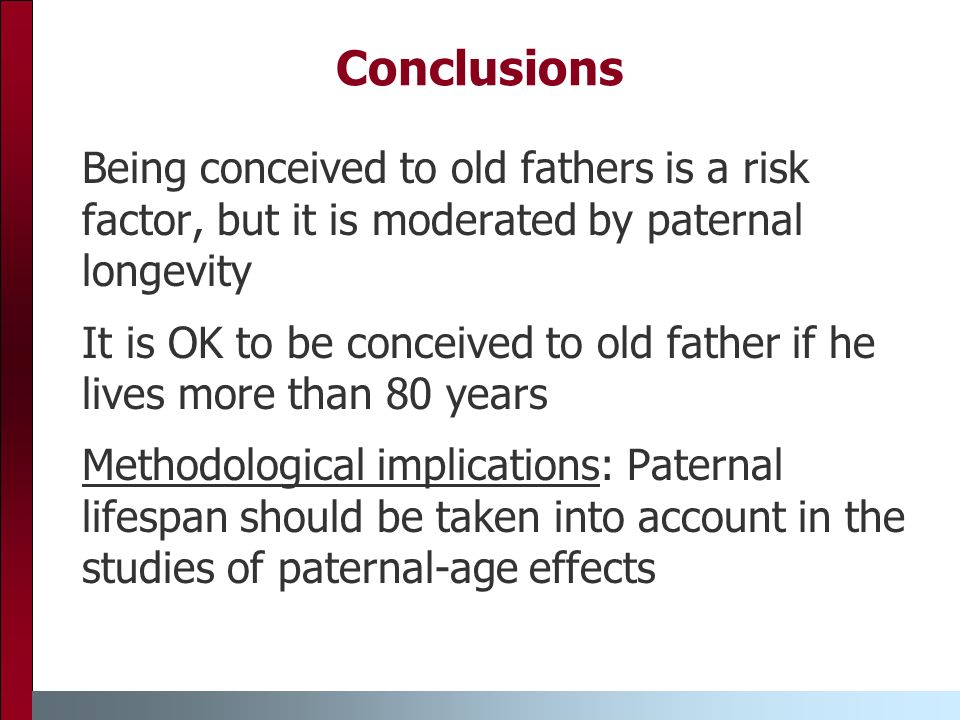 Conclusions

Being conceived to old fathers is a risk factor, but it is moderated by paternal longevity

It is OK to be conceived to old father if he lives more than 80 years

Methodological implications: Paternal lifespan should be taken into account in the studies of paternal-age effects